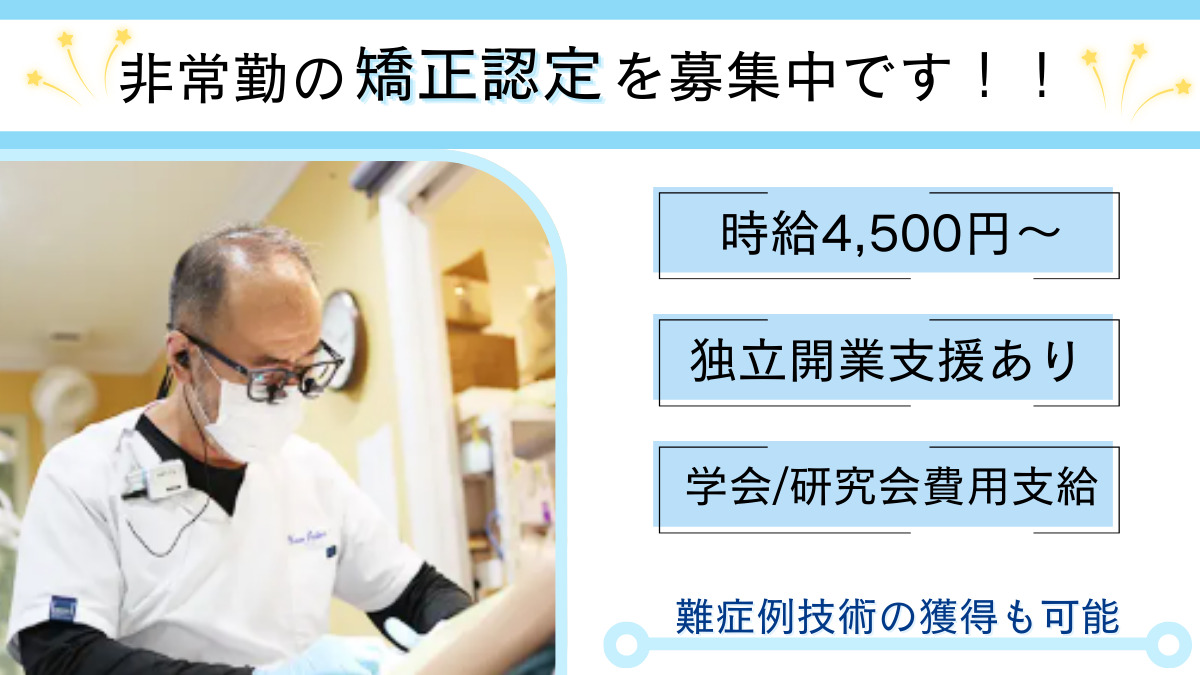 非常勤の矯正認定を募集中です！！

時給4,500円～

独立開業支援あり

学会/研究会費用支給

難症例技術の獲得も可能